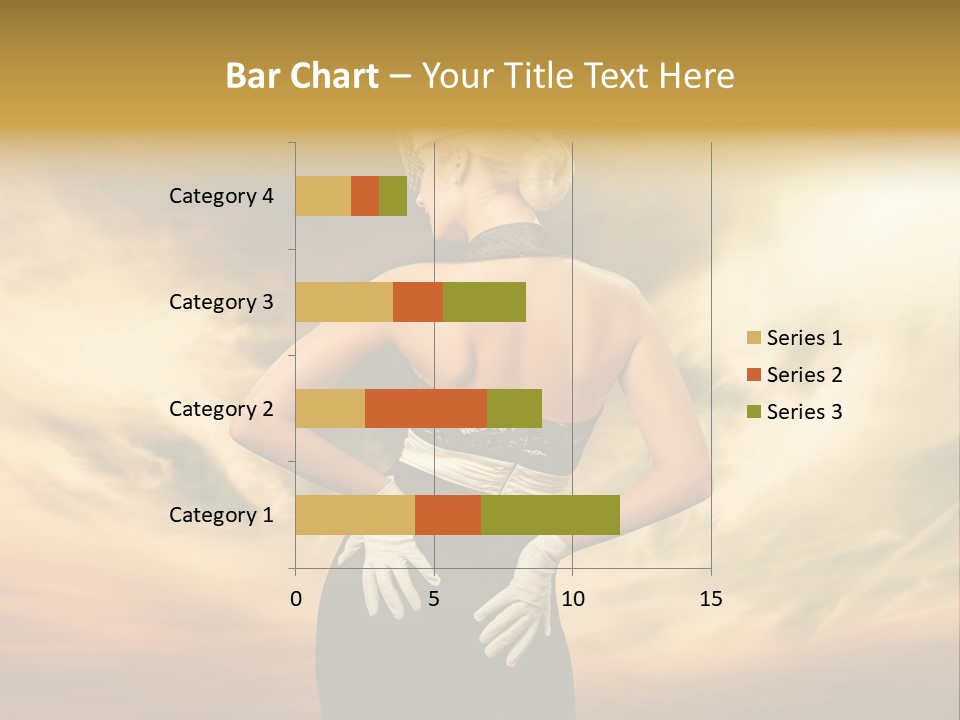 Bar Chart – Your Title Text Here

Category 4
Category 3
Category 2
Category 1

0
5
10
15

Series 1
Series 2
Series 3